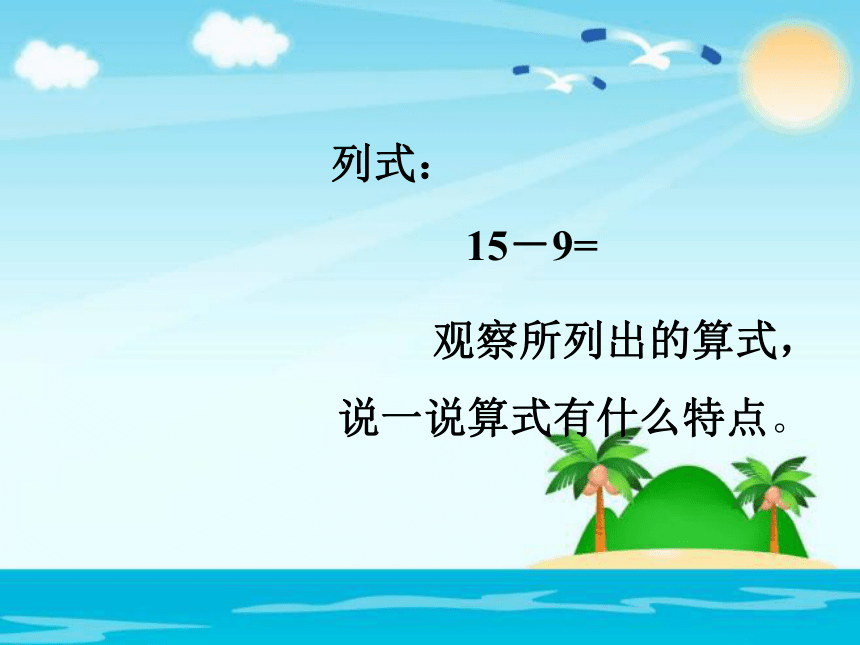 列式：

$15-9=$

观察所列出的算式，说一说算式有什么特点。